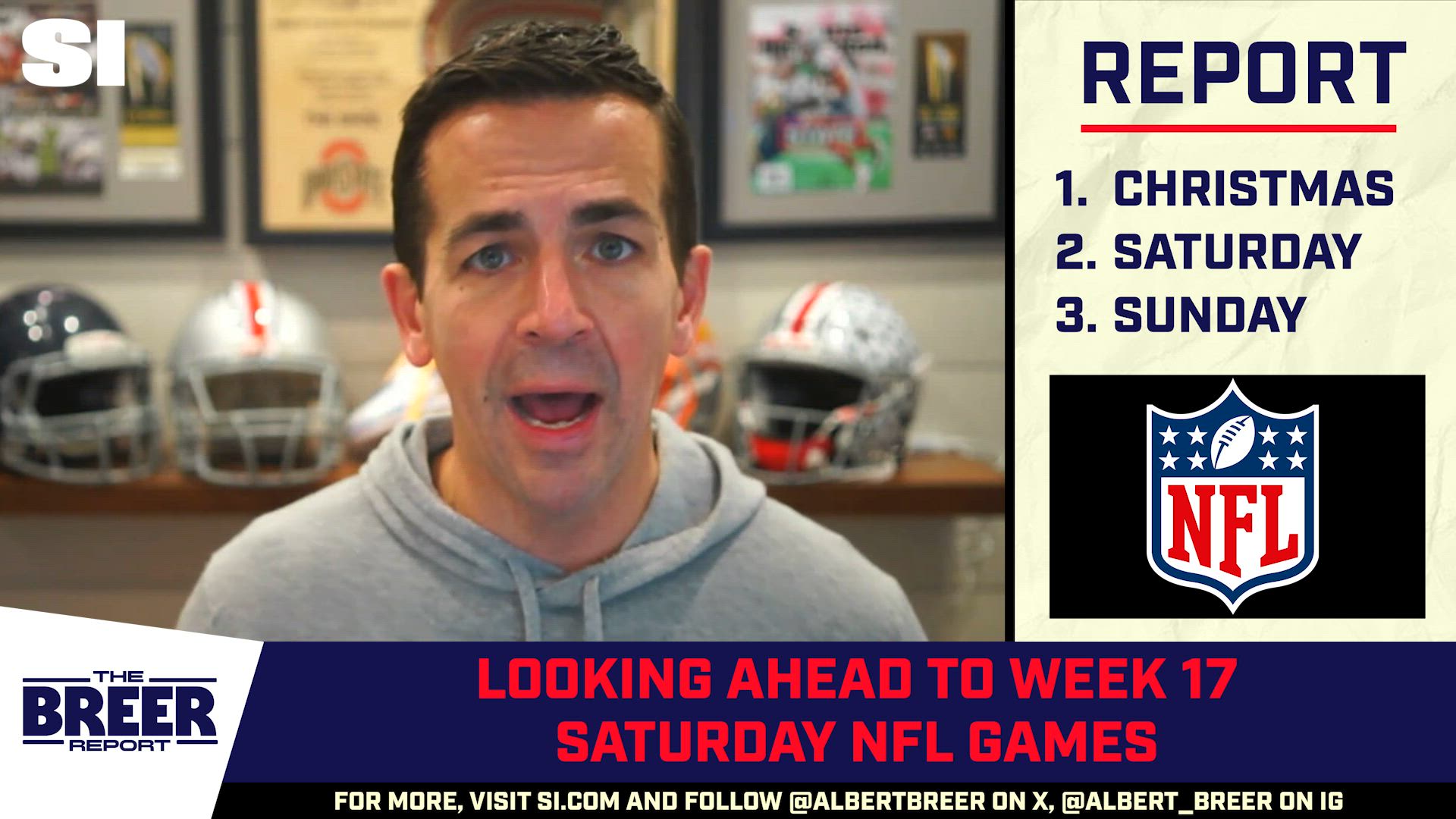 SI

REPORT

1. CHRISTMAS
2. SATURDAY
3. SUNDAY

NFL

THE BREER REPORT

LOOKING AHEAD TO WEEK 17 SATURDAY NFL GAMES

FOR MORE, VISIT SI.COM AND FOLLOW @ALBERTBREER ON X, @ALBERT_BREER ON IG